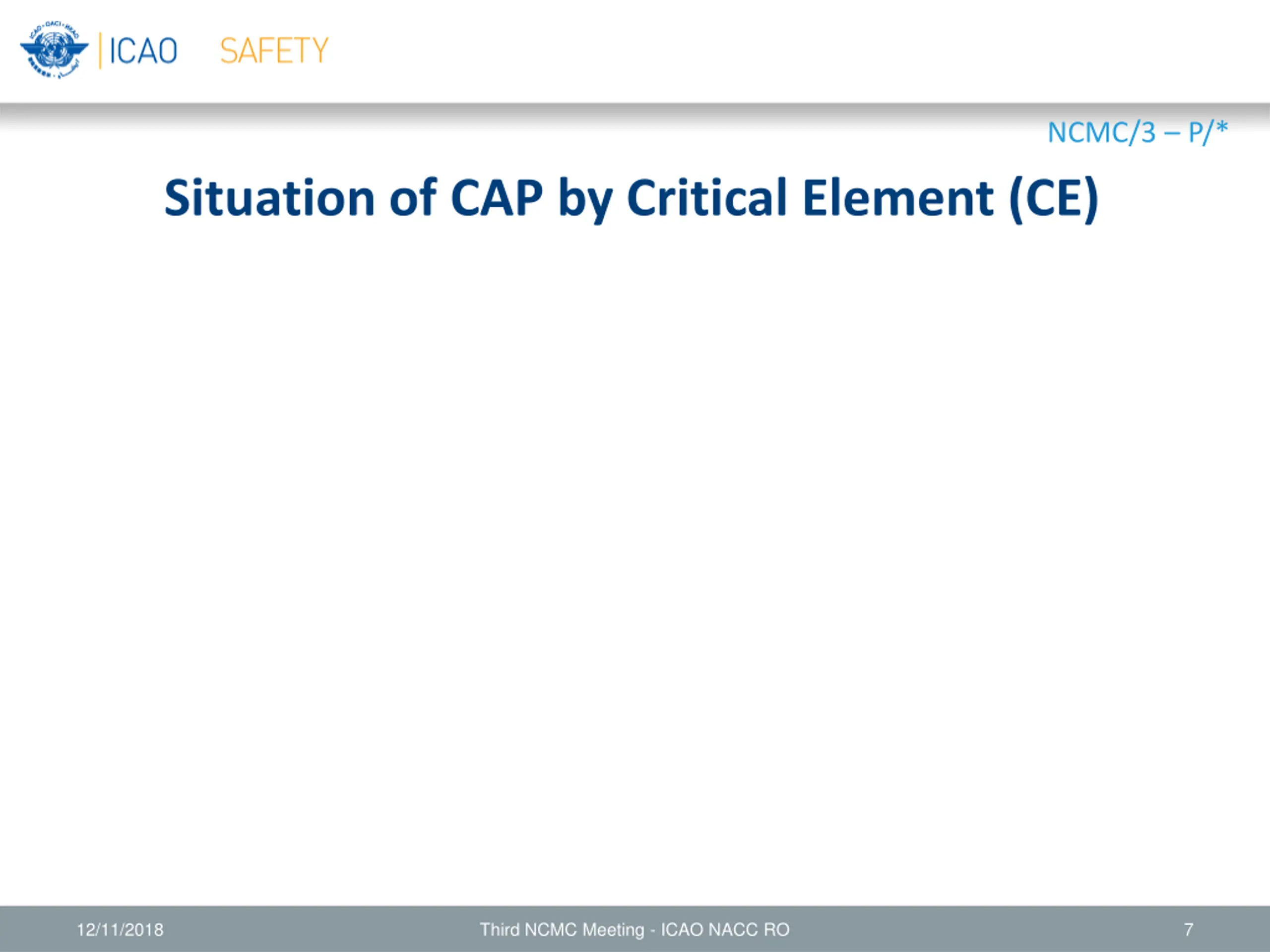 ICAO SAFETY

NCMC/3 – P/*

Situation of CAP by Critical Element (CE)

12/11/2018 Third NCMC Meeting - ICAO NACC RO 7